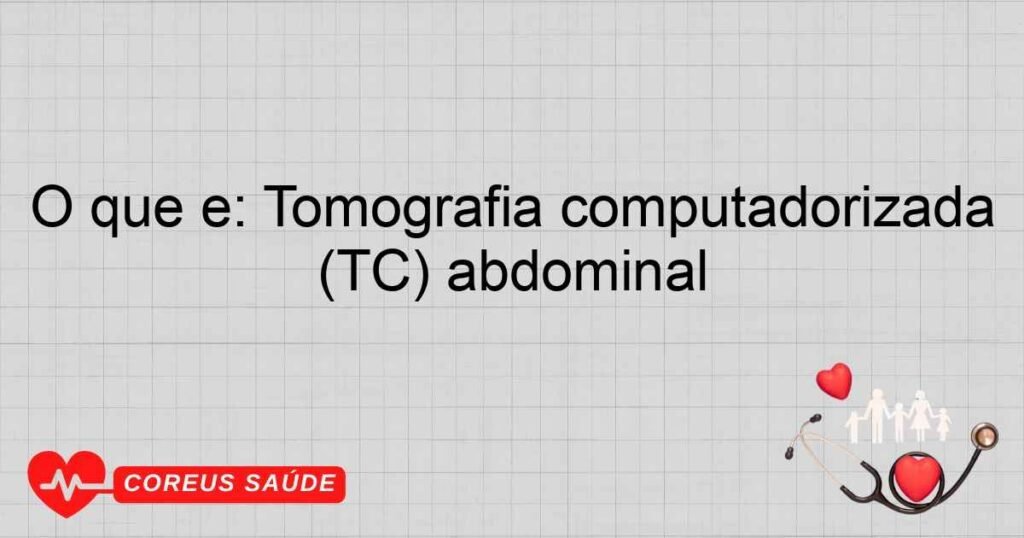 O que e: Tomografia computadorizada (TC) abdominal

COREUS SAÚDE